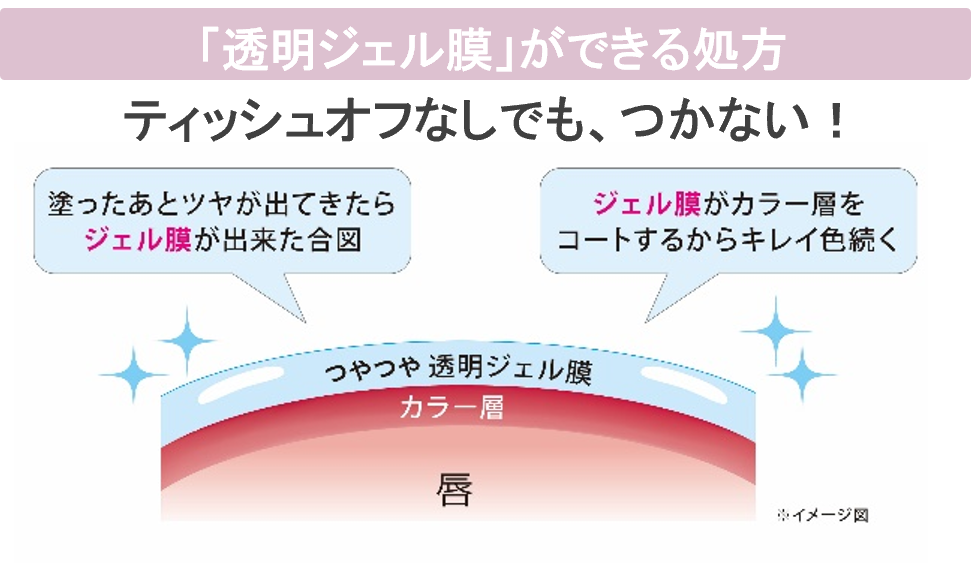 「透明ジェル膜」ができる処方

ティッシュオフなしでも、つかない！

塗ったあとツヤが出てきたらジェル膜が出来た合図

ジェル膜がカラー層をコートするからキレイ色続く

つやつや 透明ジェル膜

カラー層

唇

※イメージ図